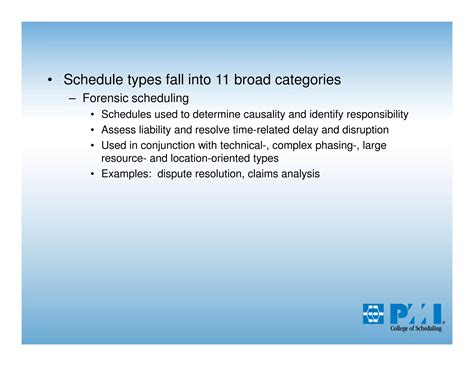 • Schedule types fall into 11 broad categories
– Forensic scheduling
• Schedules used to determine causality and identify responsibility
• Assess liability and resolve time-related delay and disruption
• Used in conjunction with technical-, complex phasing-, large resource- and location-oriented types
• Examples: dispute resolution, claims analysis

PMI
College of Scheduling